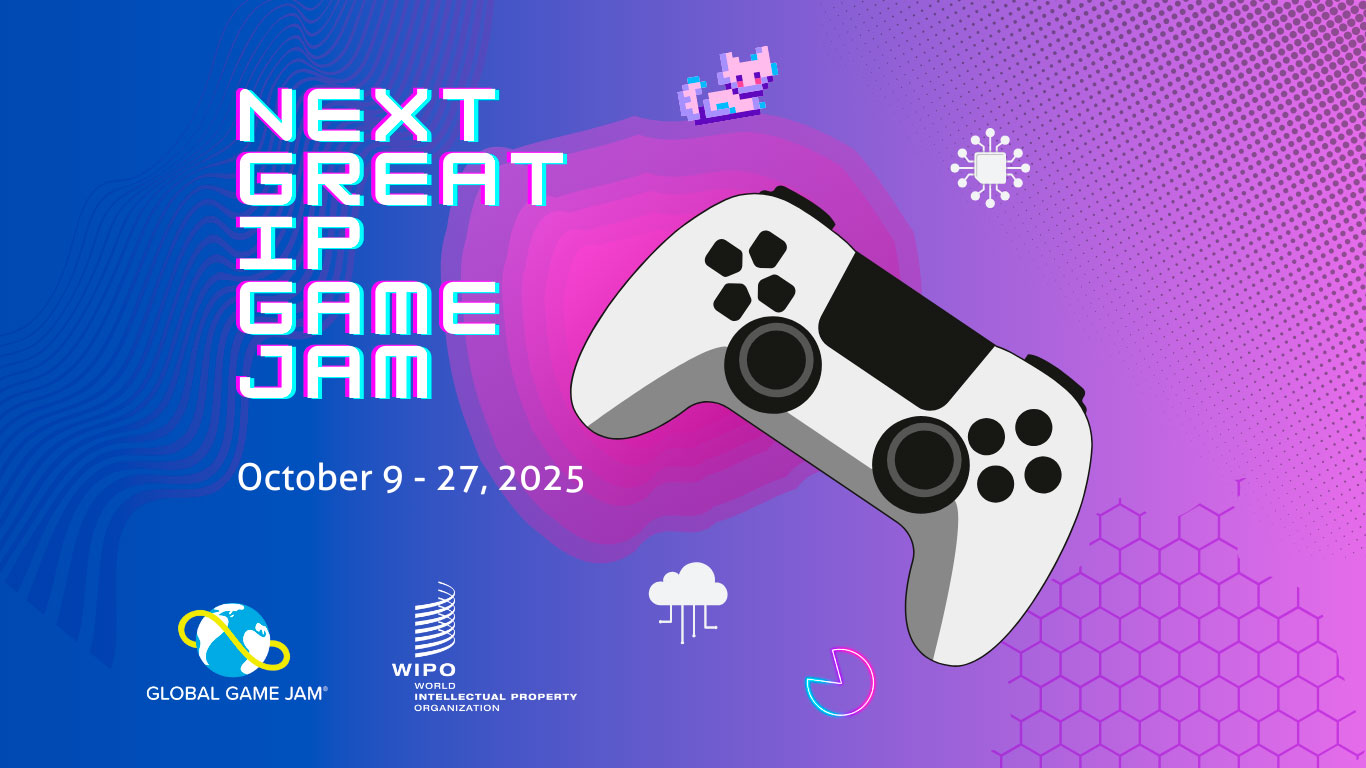 NEXT
GREAT
IP
GAME
JAM

October 9 - 27, 2025

GLOBAL GAME JAM®

WIPO
WORLD
INTELLECTUAL PROPERTY
ORGANIZATION